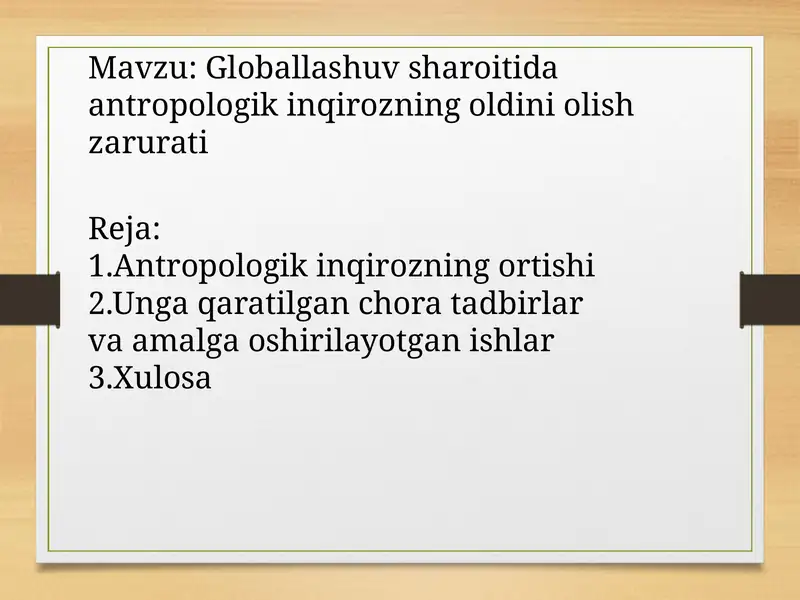 Mavzu: Globallashuv sharoitida antropologik inqirozning oldini olish zarurati

Reja:
1.Antropologik inqirozning ortishi
2.Unga qaratilgan chora tadbirlar va amalga oshirilayotgan ishlar
3.Xulosa